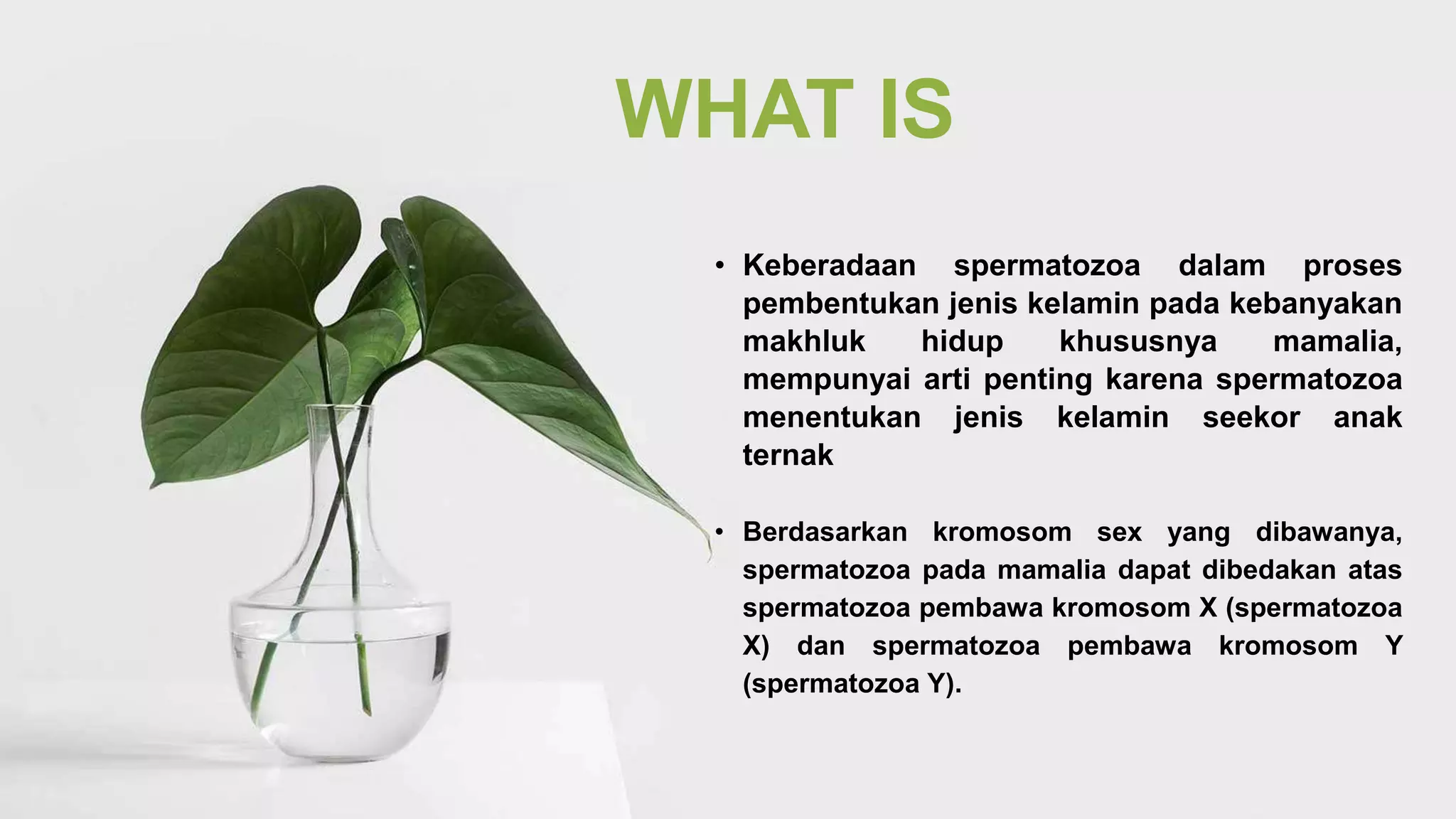 WHAT IS

• Keberadaan spermatozoa dalam proses pembentukan jenis kelamin pada kebanyakan makhluk hidup khususnya mamalia, mempunyai arti penting karena spermatozoa menentukan jenis kelamin seekor anak ternak

• Berdasarkan kromosom sex yang dibawanya, spermatozoa pada mamalia dapat dibedakan atas spermatozoa pembawa kromosom X (spermatozoa X) dan spermatozoa pembawa kromosom Y (spermatozoa Y).